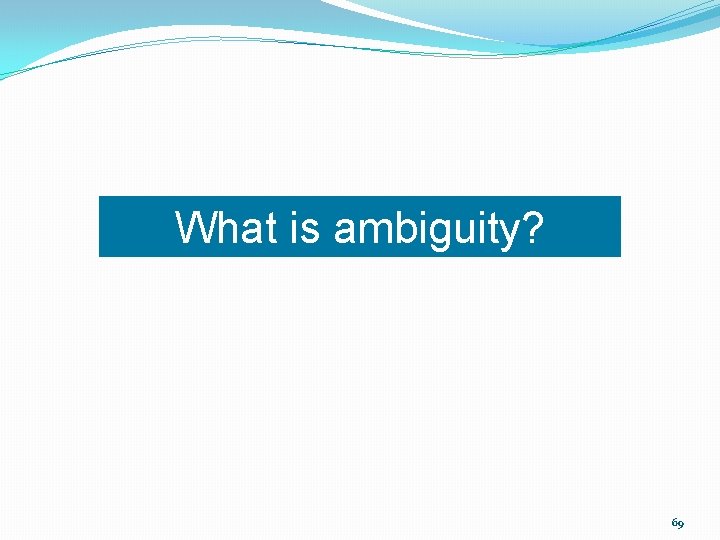 What is ambiguity?

69